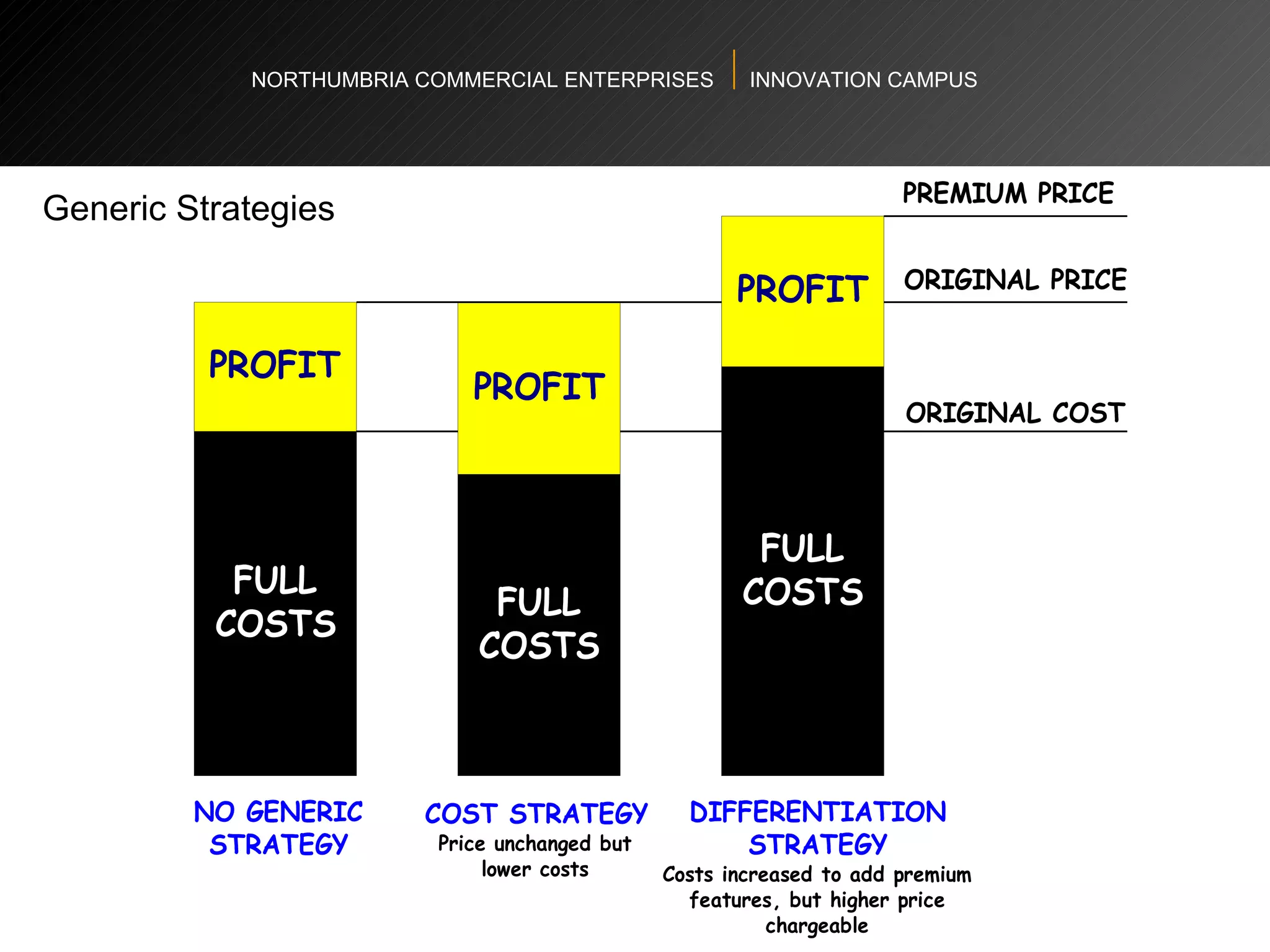 NORTHUMBRIA COMMERCIAL ENTERPRISES | INNOVATION CAMPUS

Generic Strategies

PREMIUM PRICE

ORIGINAL PRICE

ORIGINAL COST

PROFIT

FULL COSTS

PROFIT

FULL COSTS

PROFIT

FULL COSTS

NO GENERIC STRATEGY

COST STRATEGY
Price unchanged but lower costs

DIFFERENTIATION STRATEGY
Costs increased to add premium features, but higher price chargeable